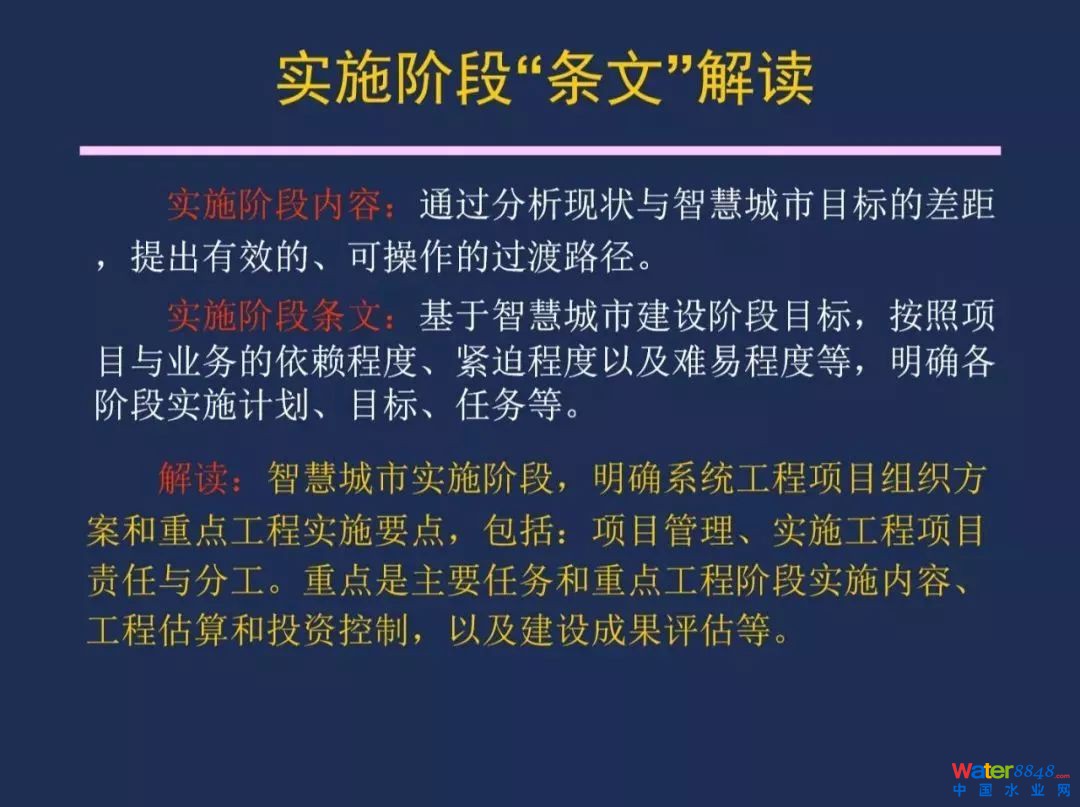 实施阶段“条文”解读

实施阶段内容：通过分析现状与智慧城市目标的差距，提出有效的、可操作的过渡路径。

实施阶段条文：基于智慧城市建设阶段目标，按照项目与业务的依赖程度、紧迫程度以及难易程度等，明确各阶段实施计划、目标、任务等。

解读：智慧城市实施阶段，明确系统工程项目组织方案和重点工程实施要点，包括：项目管理、实施工程项目责任与分工。重点是主要任务和重点工程阶段实施内容、工程估算和投资控制，以及建设成果评估等。

Water8848.com
中国水业网